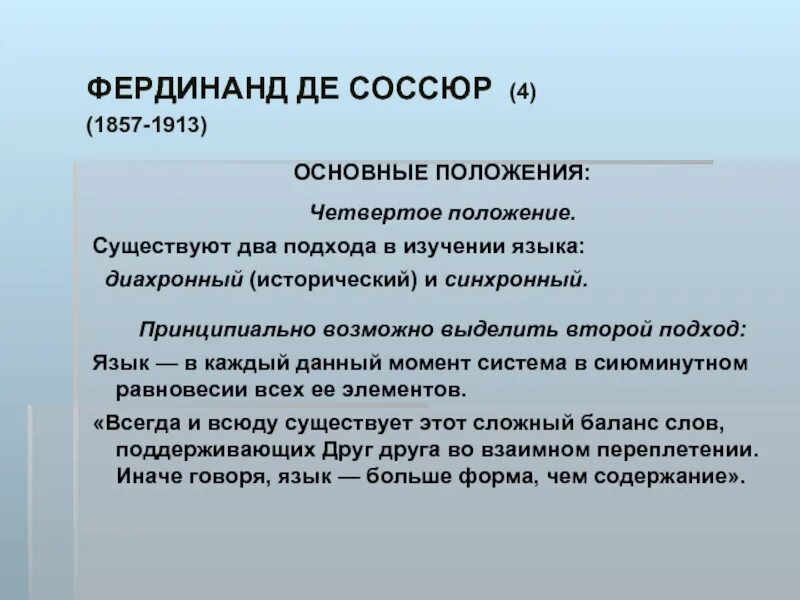 ФЕРДИНАНД ДЕ СОССЮР (4)
(1857-1913)

ОСНОВНЫЕ ПОЛОЖЕНИЯ:

Четвертое положение.

Существуют два подхода в изучении языка: диахронный (исторический) и синхронный.

Принципиально возможно выделить второй подход:

Язык — в каждый данный момент система в сиюминутном равновесии всех ее элементов.

«Всегда и всюду существует этот сложный баланс слов, поддерживающих Друг друга во взаимном переплетении. Иначе говоря, язык — больше форма, чем содержание».